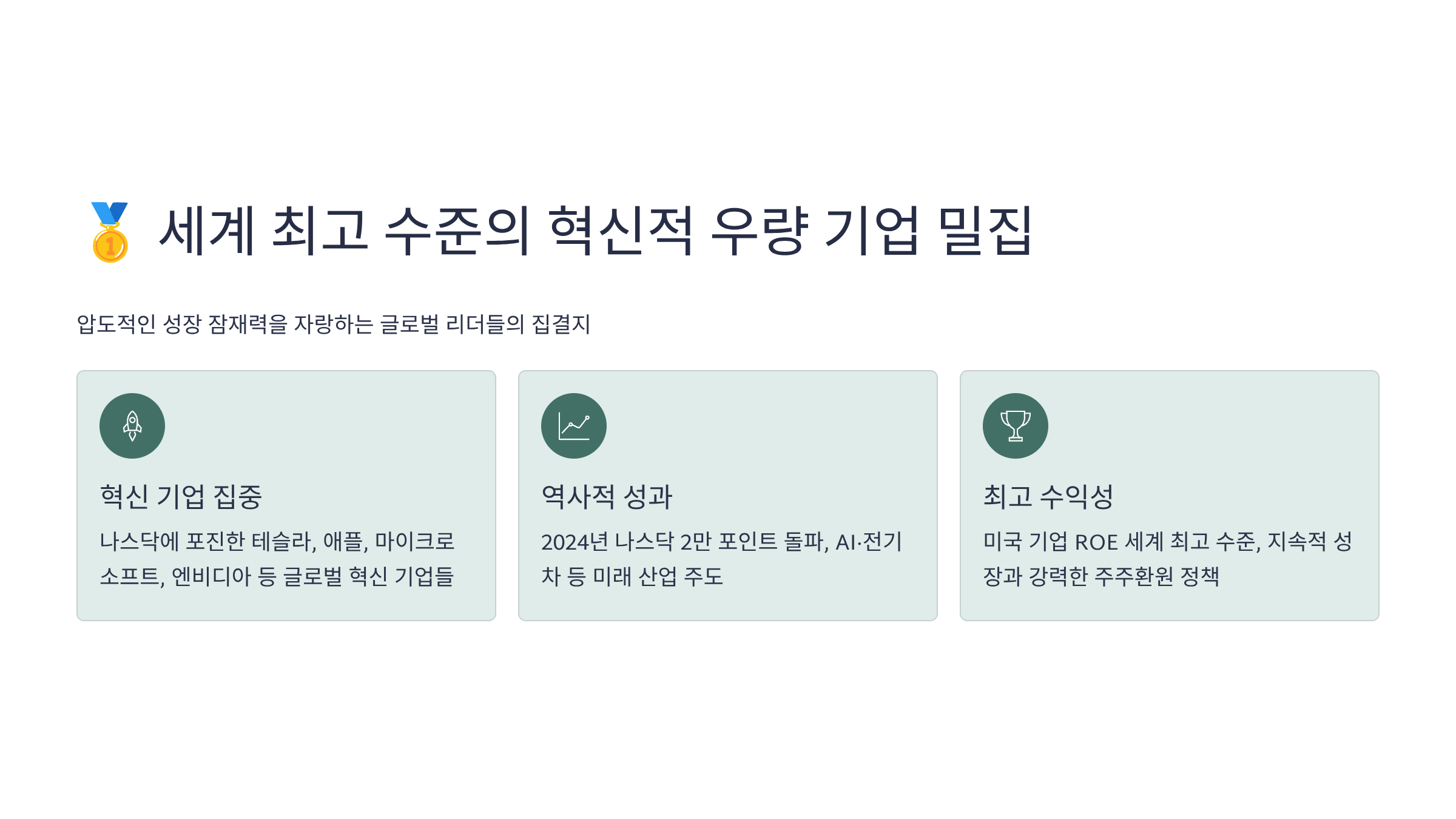 🥇 세계 최고 수준의 혁신적 우량 기업 밀집

압도적인 성장 잠재력을 자랑하는 글로벌 리더들의 집결지

혁신 기업 집중

나스닥에 포진한 테슬라, 애플, 마이크로소프트, 엔비디아 등 글로벌 혁신 기업들

역사적 성과

2024년 나스닥 2만 포인트 돌파, AI·전기차 등 미래 산업 주도

최고 수익성

미국 기업 ROE 세계 최고 수준, 지속적 성장과 강력한 주주환원 정책